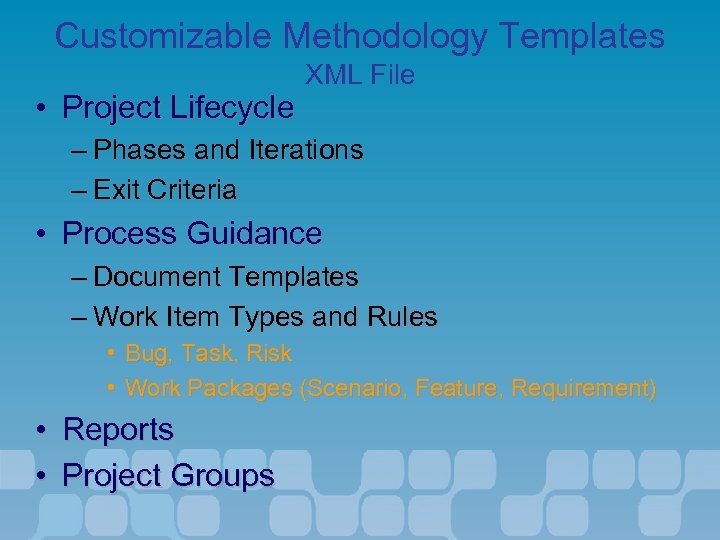 Customizable Methodology Templates
XML File

• Project Lifecycle
– Phases and Iterations
– Exit Criteria
• Process Guidance
– Document Templates
– Work Item Types and Rules
• Bug, Task, Risk
• Work Packages (Scenario, Feature, Requirement)
• Reports
• Project Groups